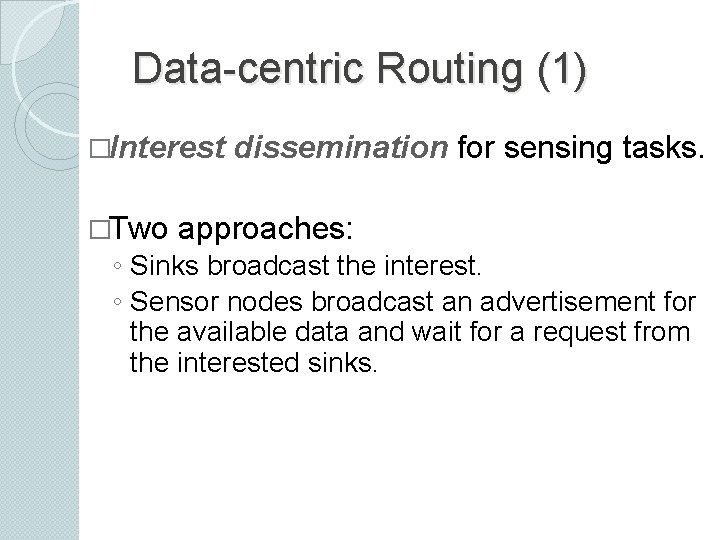 Data-centric Routing (1)

□Interest dissemination for sensing tasks.

□Two approaches:
◦ Sinks broadcast the interest.
◦ Sensor nodes broadcast an advertisement for the available data and wait for a request from the interested sinks.